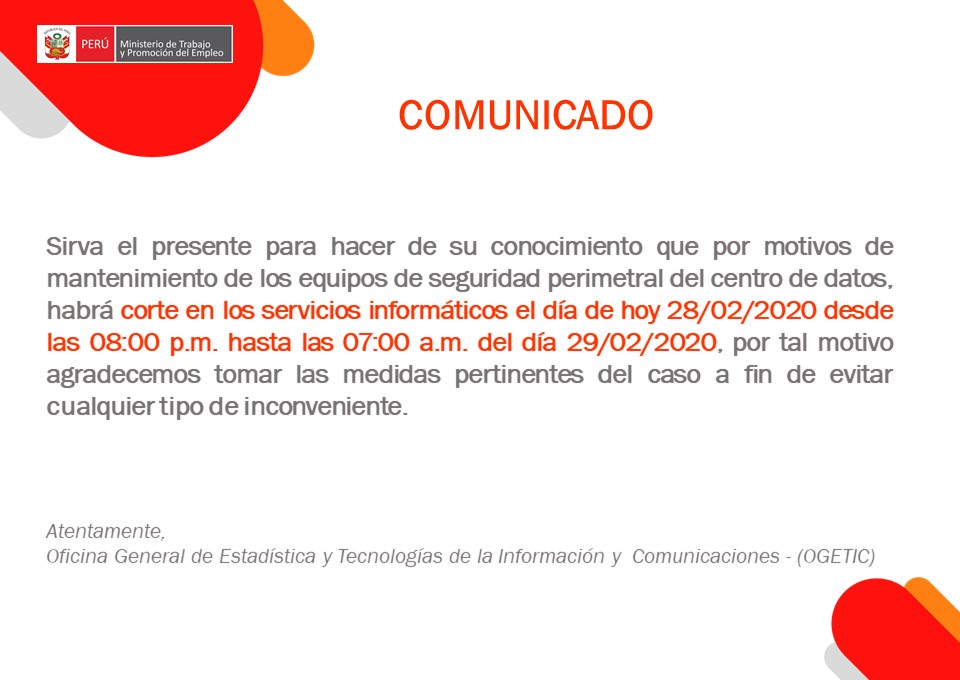 PERÚ Ministerio de Trabajo y Promoción del Empleo

COMUNICADO

Sirva el presente para hacer de su conocimiento que por motivos de mantenimiento de los equipos de seguridad perimetral del centro de datos, habrá corte en los servicios informáticos el día de hoy 28/02/2020 desde las 08:00 p.m. hasta las 07:00 a.m. del día 29/02/2020, por tal motivo agradecemos tomar las medidas pertinentes del caso a fin de evitar cualquier tipo de inconveniente.

Atentamente,
Oficina General de Estadística y Tecnologías de la Información y Comunicaciones - (OGETIC)